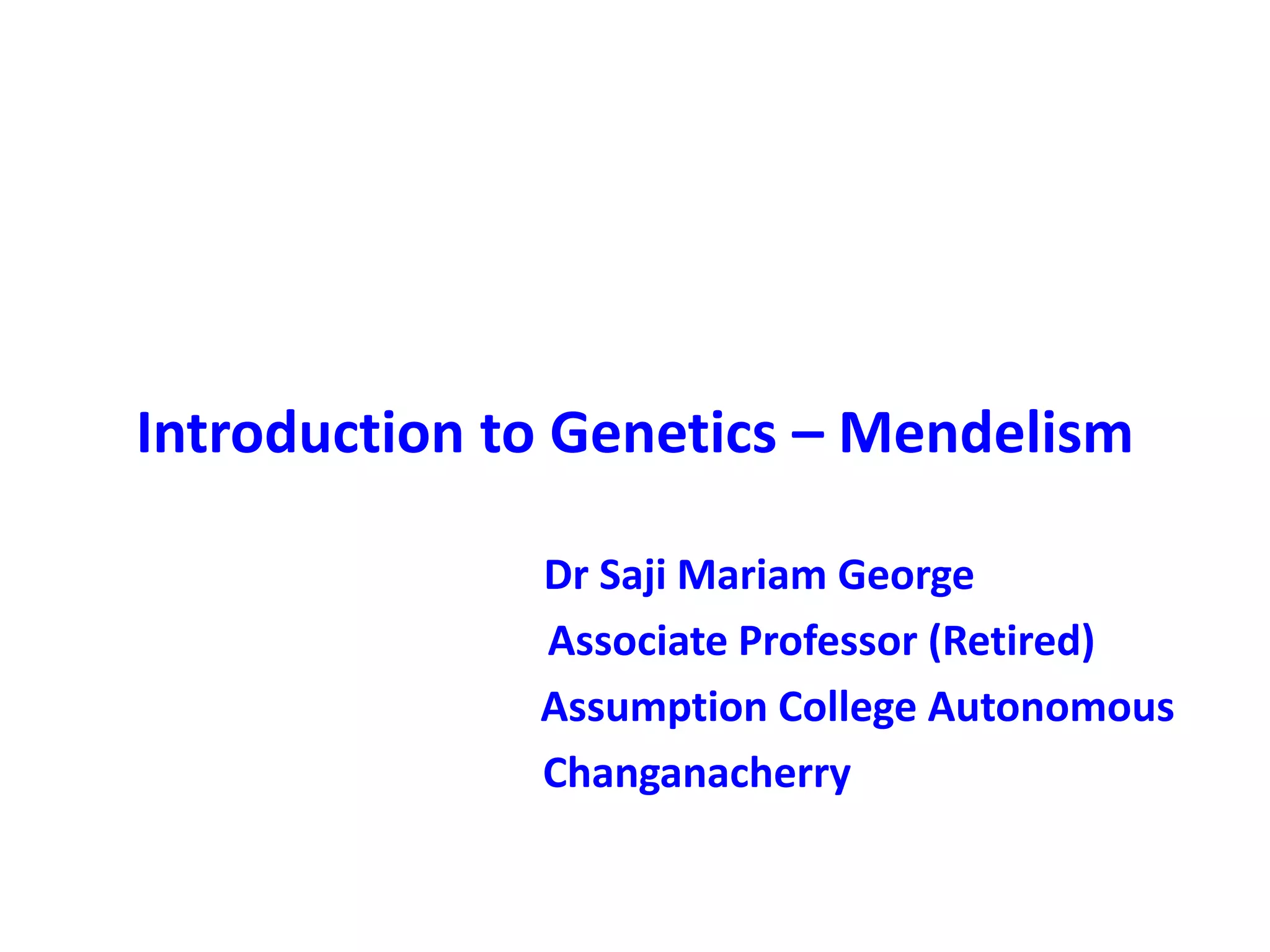 Introduction to Genetics – Mendelism

Dr Saji Mariam George

Associate Professor (Retired)

Assumption College Autonomous

Changanacherry